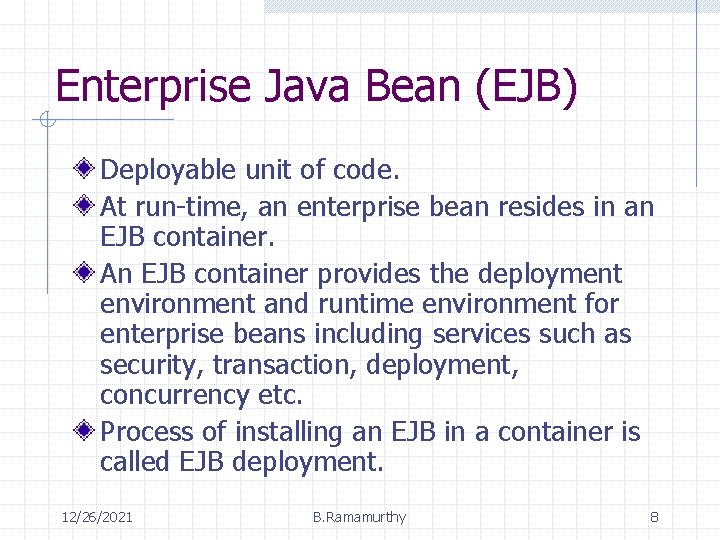 Enterprise Java Bean (EJB)

Deployable unit of code.

At run-time, an enterprise bean resides in an EJB container.

An EJB container provides the deployment environment and runtime environment for enterprise beans including services such as security, transaction, deployment, concurrency etc.

Process of installing an EJB in a container is called EJB deployment.

12/26/2021 B.Ramamurthy 8